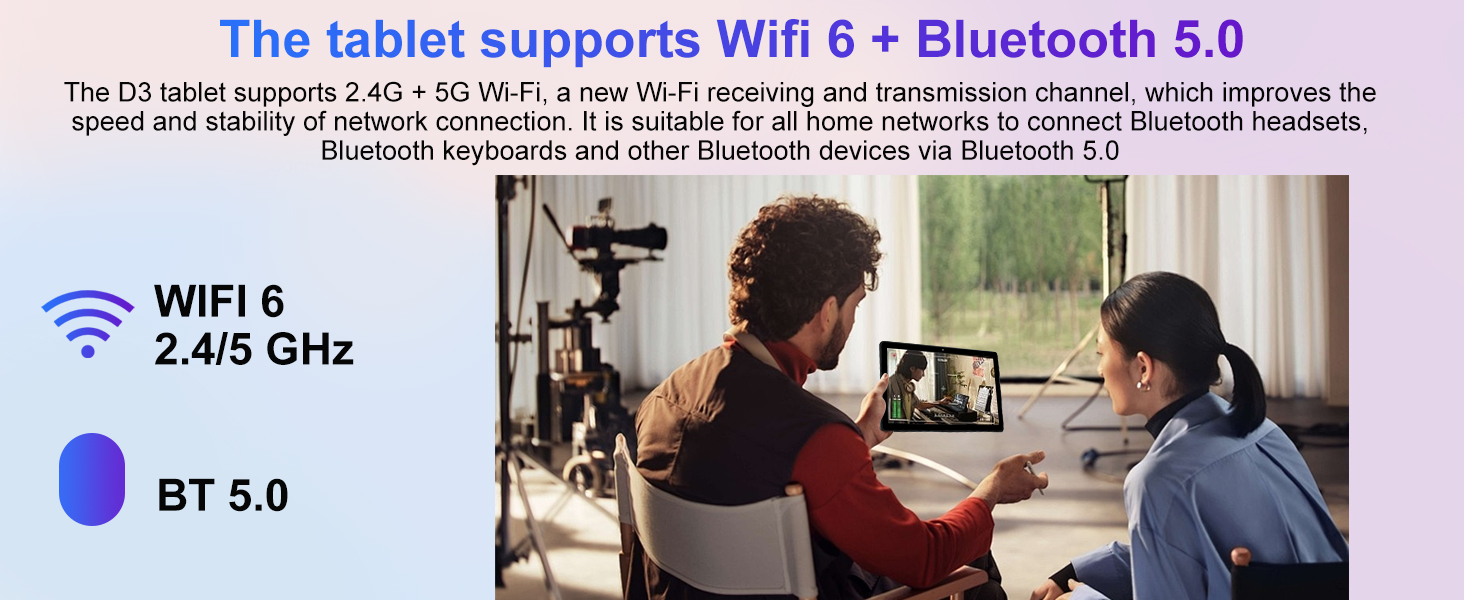 The tablet supports Wifi 6 + Bluetooth 5.0

The D3 tablet supports 2.4G + 5G Wi-Fi, a new Wi-Fi receiving and transmission channel, which improves the speed and stability of network connection. It is suitable for all home networks to connect Bluetooth headsets, Bluetooth keyboards and other Bluetooth devices via Bluetooth 5.0

WIFI 6
2.4/5 GHz

BT 5.0